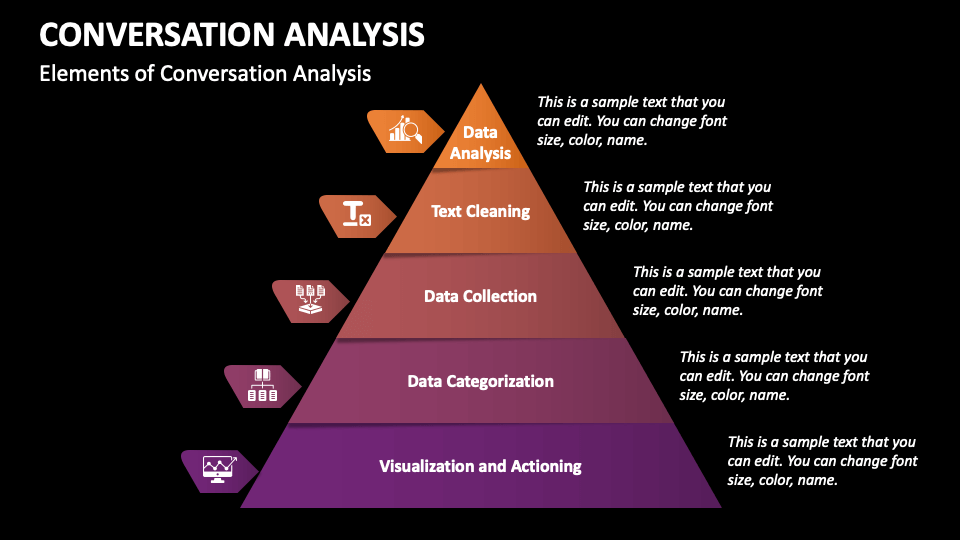 CONVERSATION ANALYSIS

Elements of Conversation Analysis

Data Analysis

This is a sample text that you can edit. You can change font size, color, name.

Text Cleaning

This is a sample text that you can edit. You can change font size, color, name.

Data Collection

This is a sample text that you can edit. You can change font size, color, name.

Data Categorization

This is a sample text that you can edit. You can change font size, color, name.

Visualization and Actioning

This is a sample text that you can edit. You can change font size, color, name.